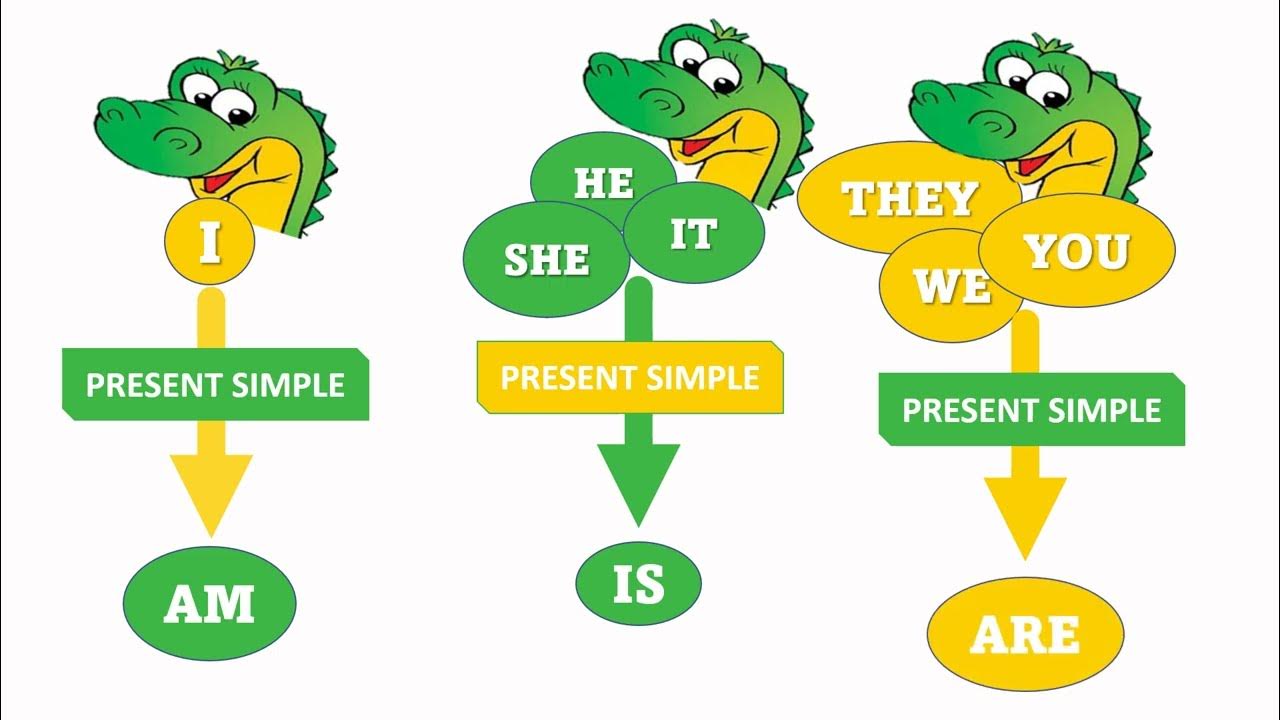 I

PRESENT SIMPLE

AM

HE
SHE
IT

PRESENT SIMPLE

IS

THEY
WE
YOU

PRESENT SIMPLE

ARE